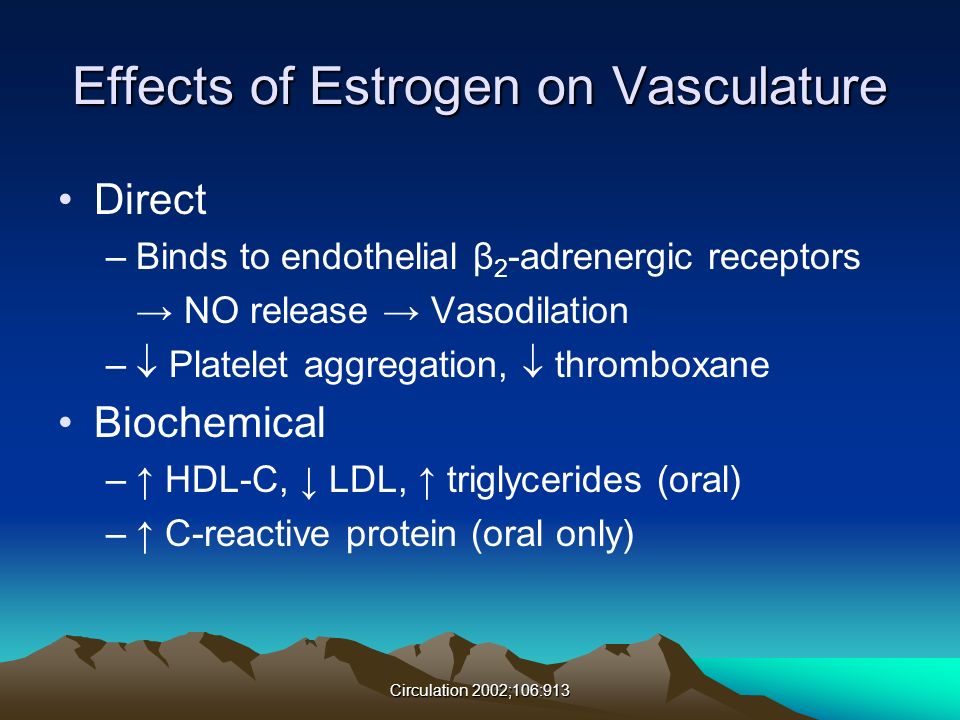 Effects of Estrogen on Vasculature

• Direct
– Binds to endothelial $\beta_2$-adrenergic receptors → NO release → Vasodilation
– ↓ Platelet aggregation, ↓ thromboxane

• Biochemical
– ↑ HDL-C, ↓ LDL, ↑ triglycerides (oral)
– ↑ C-reactive protein (oral only)

Circulation 2002;106:913